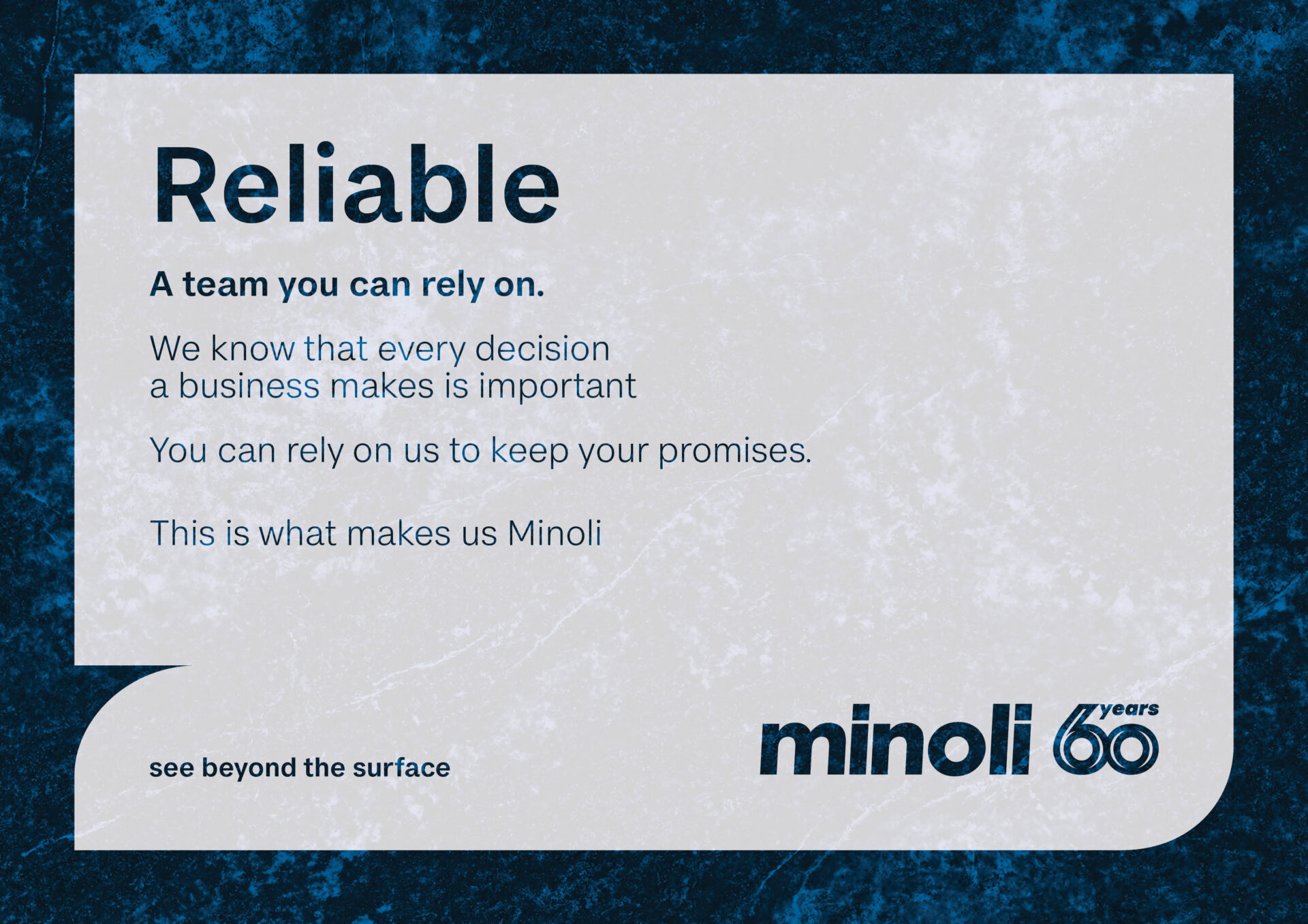 Reliable

A team you can rely on.

We know that every decision a business makes is important

You can rely on us to keep your promises.

This is what makes us Minoli

see beyond the surface

minoli 60 years